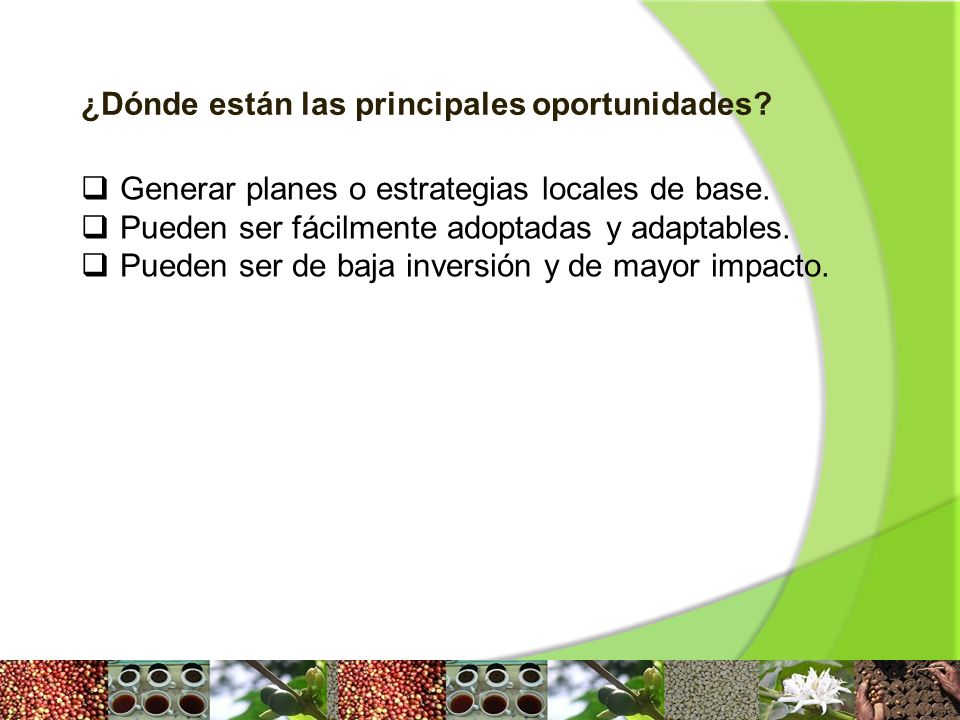 ¿Dónde están las principales oportunidades?

❑ Generar planes o estrategias locales de base.
❑ Pueden ser fácilmente adoptadas y adaptables.
❑ Pueden ser de baja inversión y de mayor impacto.